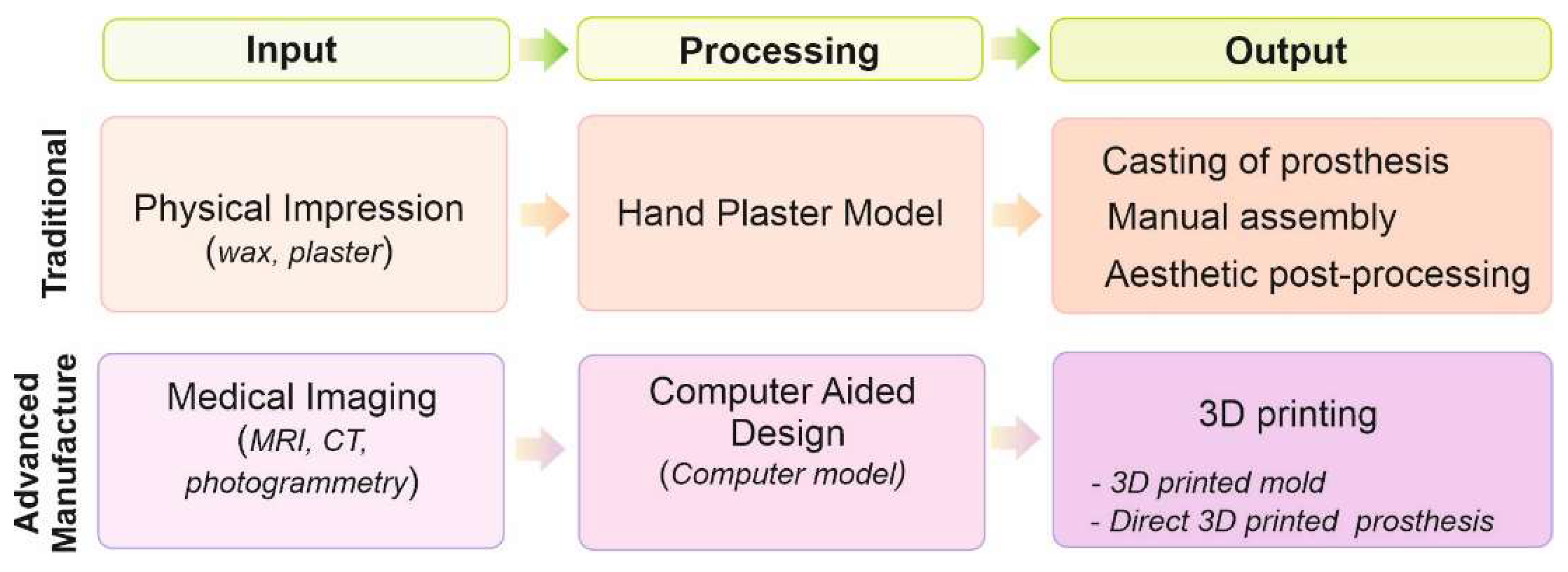 Input

Processing

Output

Traditional

Physical Impression (wax, plaster)

Hand Plaster Model

Casting of prosthesis
Manual assembly
Aesthetic post-processing

Advanced Manufacture

Medical Imaging (MRI, CT, photogrammetry)

Computer Aided Design (Computer model)

3D printing

- 3D printed mold
- Direct 3D printed prosthesis